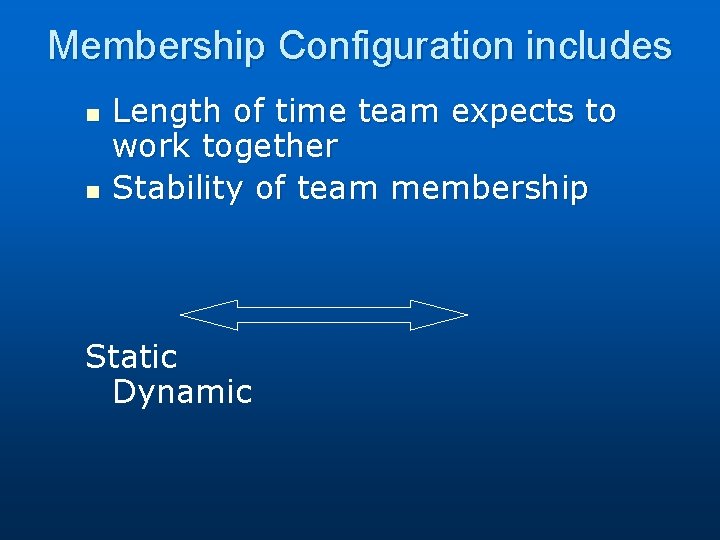 Membership Configuration includes

- Length of time team expects to work together
- Stability of team membership

Static
Dynamic